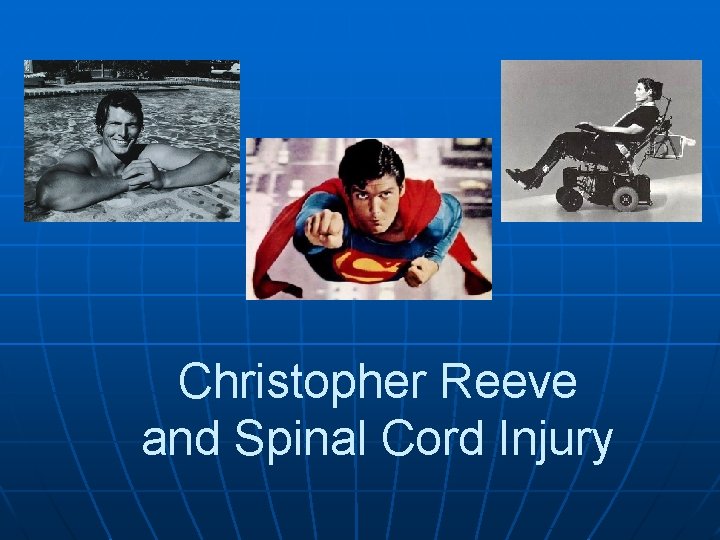 Christopher Reeve
and Spinal Cord Injury